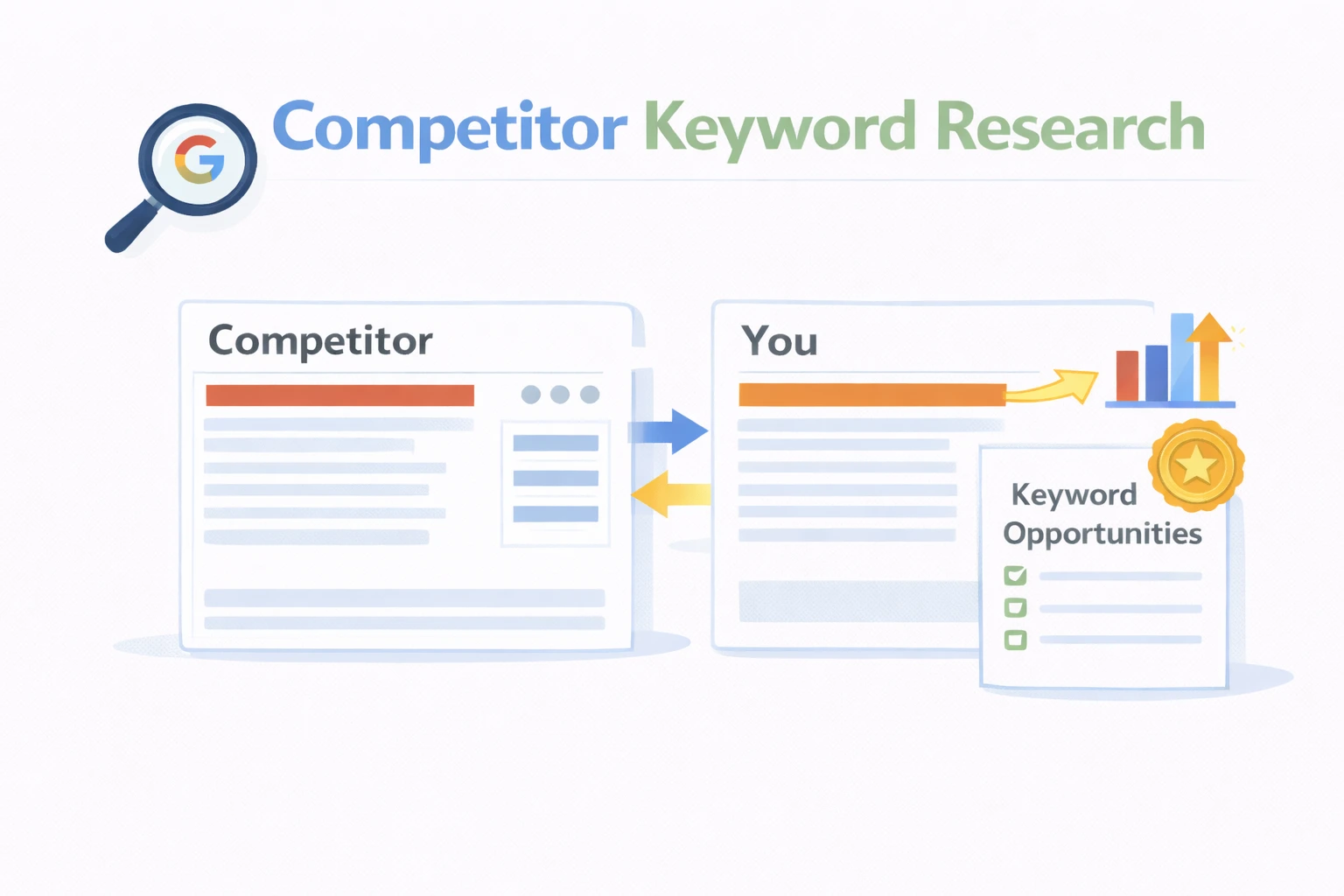 G

Competitor Keyword Research

Competitor

You

Keyword Opportunities